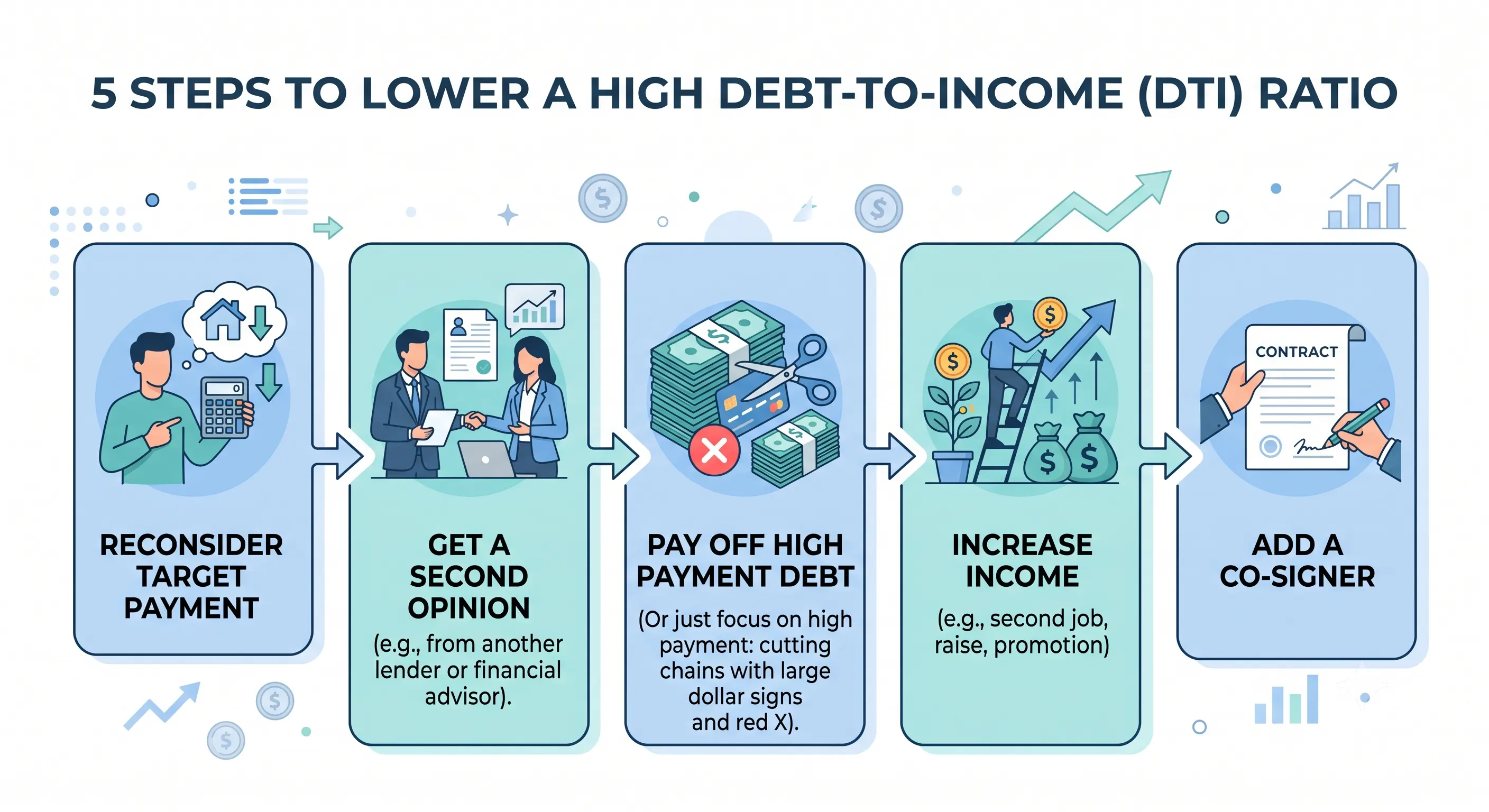 5 STEPS TO LOWER A HIGH DEBT-TO-INCOME (DTI) RATIO

RECONSIDER TARGET PAYMENT

GET A SECOND OPINION
(e.g., from another lender or financial advisor).

PAY OFF HIGH PAYMENT DEBT
(Or just focus on high payment: cutting chains with large dollar signs and red X).

INCREASE INCOME
(e.g., second job, raise, promotion)

CONTRACT

ADD A CO-SIGNER